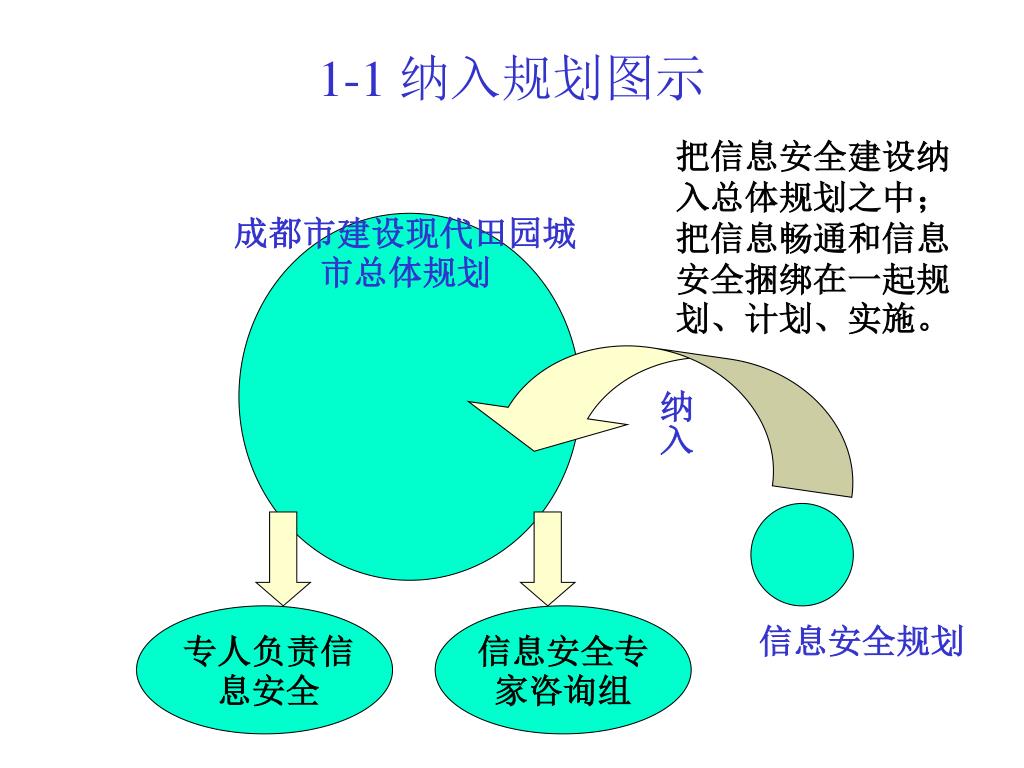 1-1 纳入规划图示

把信息安全建设纳入总体规划之中；把信息畅通和信息安全捆绑在一起规划、计划、实施。

成都市建设现代田园城市总体规划

纳入

专人负责信息安全

信息安全专家咨询组

信息安全规划